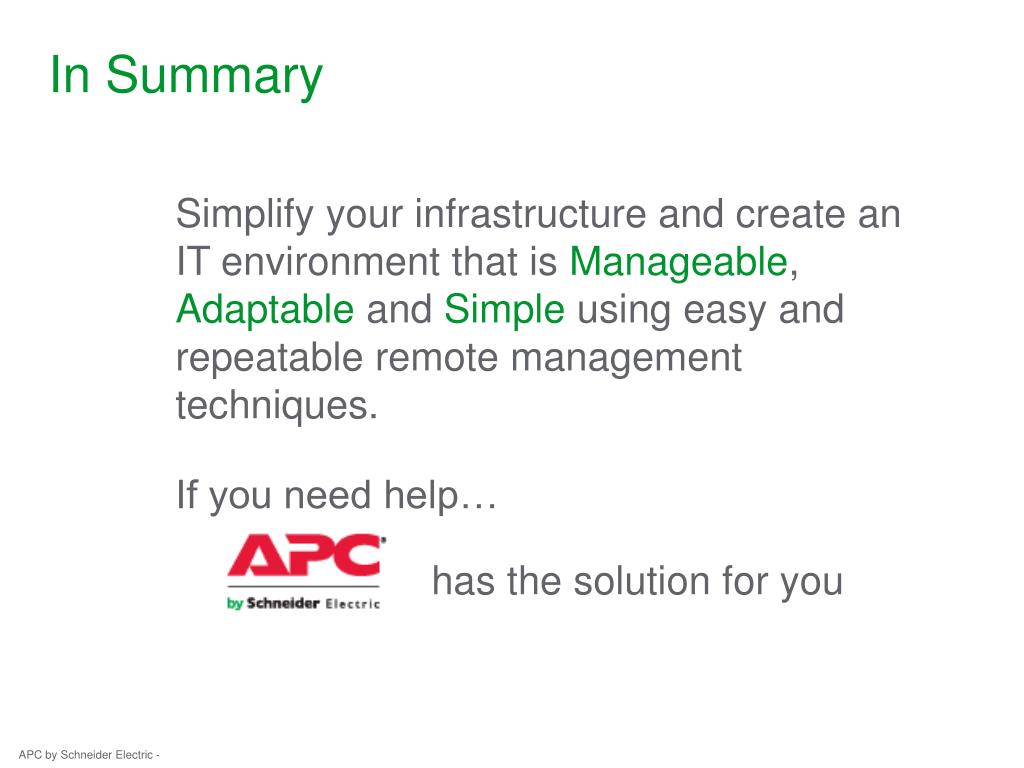 In Summary

Simplify your infrastructure and create an IT environment that is Manageable, Adaptable and Simple using easy and repeatable remote management techniques.

If you need help…

APC by Schneider Electric has the solution for you

APC by Schneider Electric -